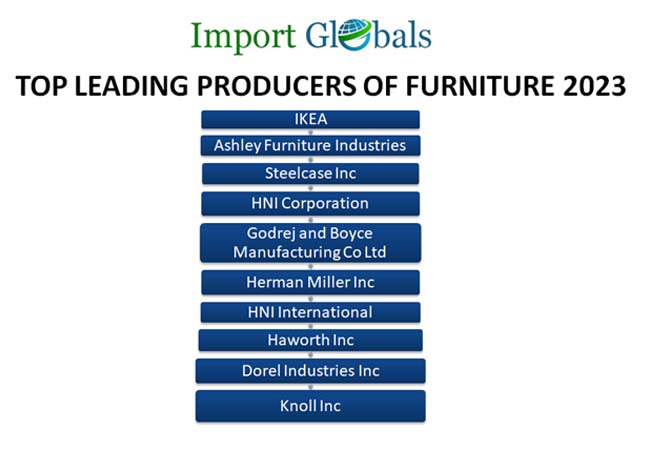 Import Globals

TOP LEADING PRODUCERS OF FURNITURE 2023

IKEA

Ashley Furniture Industries

Steelcase Inc

HNI Corporation

Godrej and Boyce Manufacturing Co Ltd

Herman Miller Inc

HNI International

Haworth Inc

Dorel Industries Inc

Knoll Inc